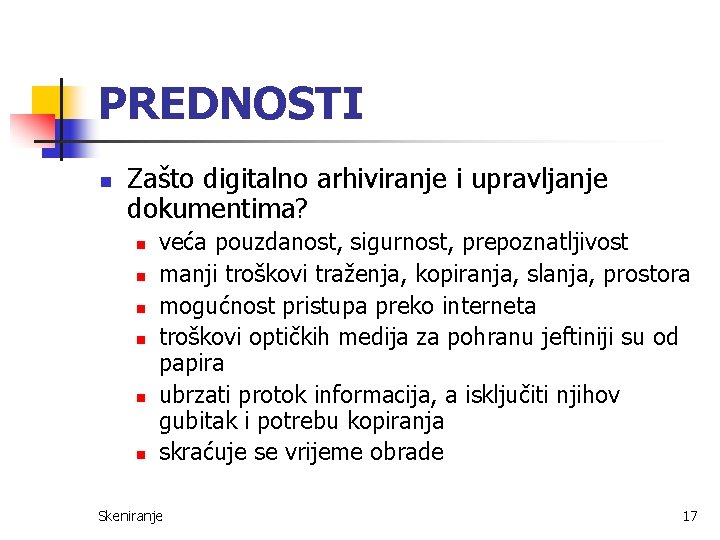 PREDNOSTI

- Zašto digitalno arhiviranje i upravljanje dokumentima?
  - veća pouzdanost, sigurnost, prepoznatljivost
  - manji troškovi traženja, kopiranja, slanja, prostora
  - mogućnost pristupa preko interneta
  - troškovi optičkih medija za pohranu jeftiniji su od papira
  - ubrzati protok informacija, a isključiti njihov gubitak i potrebu kopiranja
  - skraćuje se vrijeme obrade

Skeniranje

17